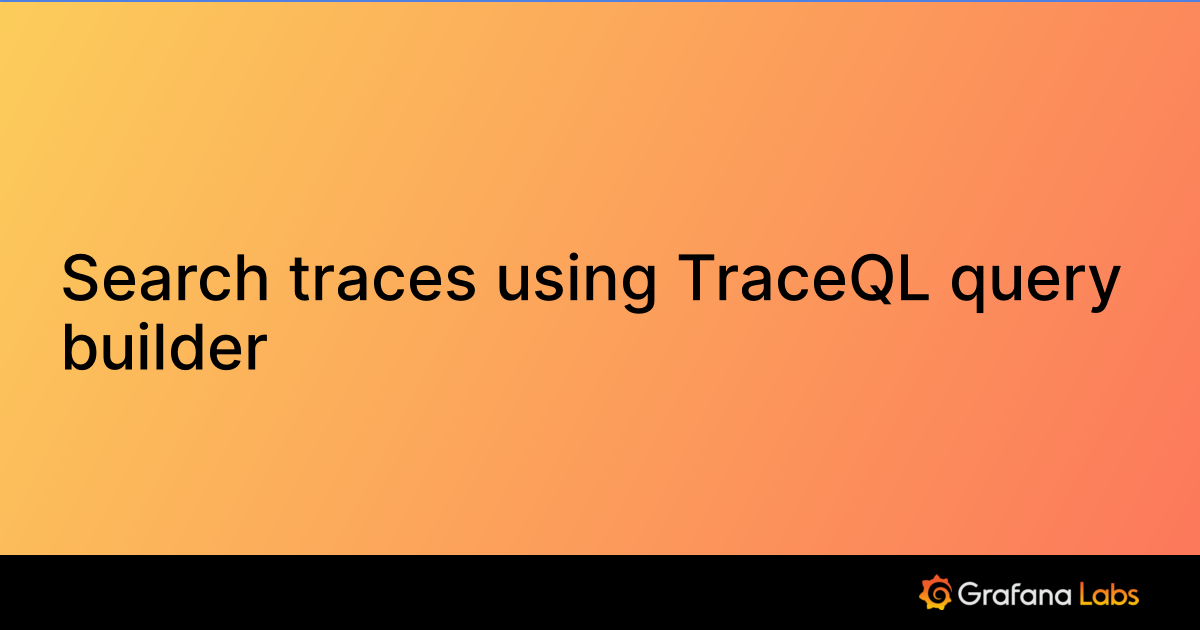 Search traces using TraceQL query builder

Grafana Labs